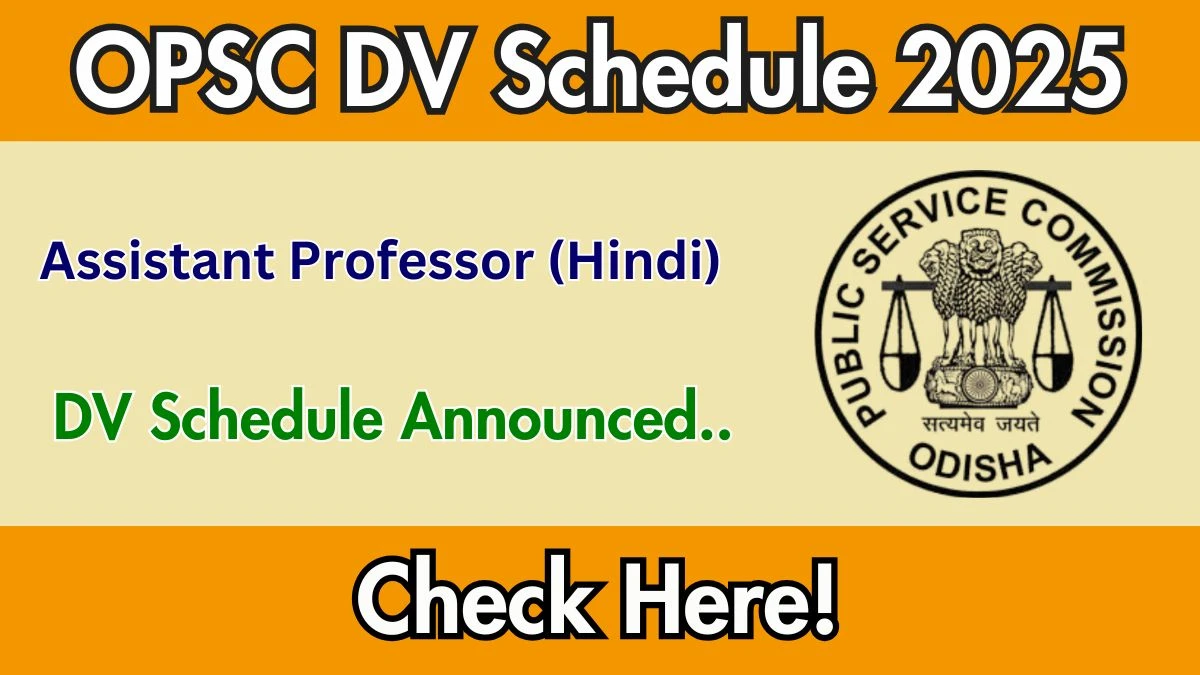 OPSC DV Schedule 2025

Assistant Professor (Hindi)

DV Schedule Announced..

PUBLIC SERVICE COMMISSION
सत्यमेव जयते
ODISHA

Check Here!